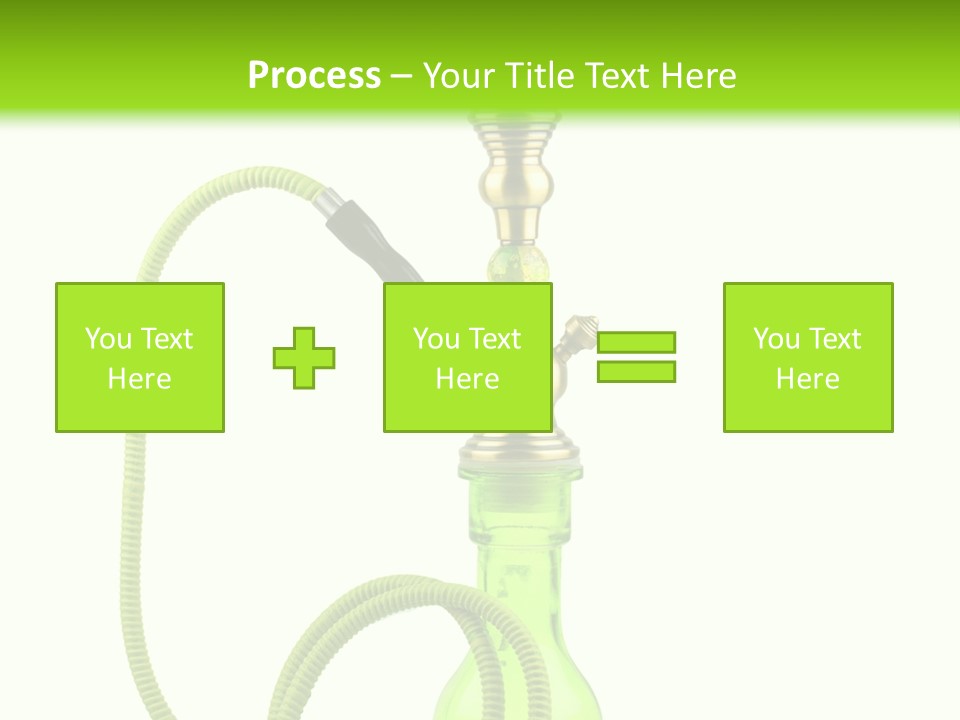 Process – Your Title Text Here

You Text Here

You Text Here

You Text Here